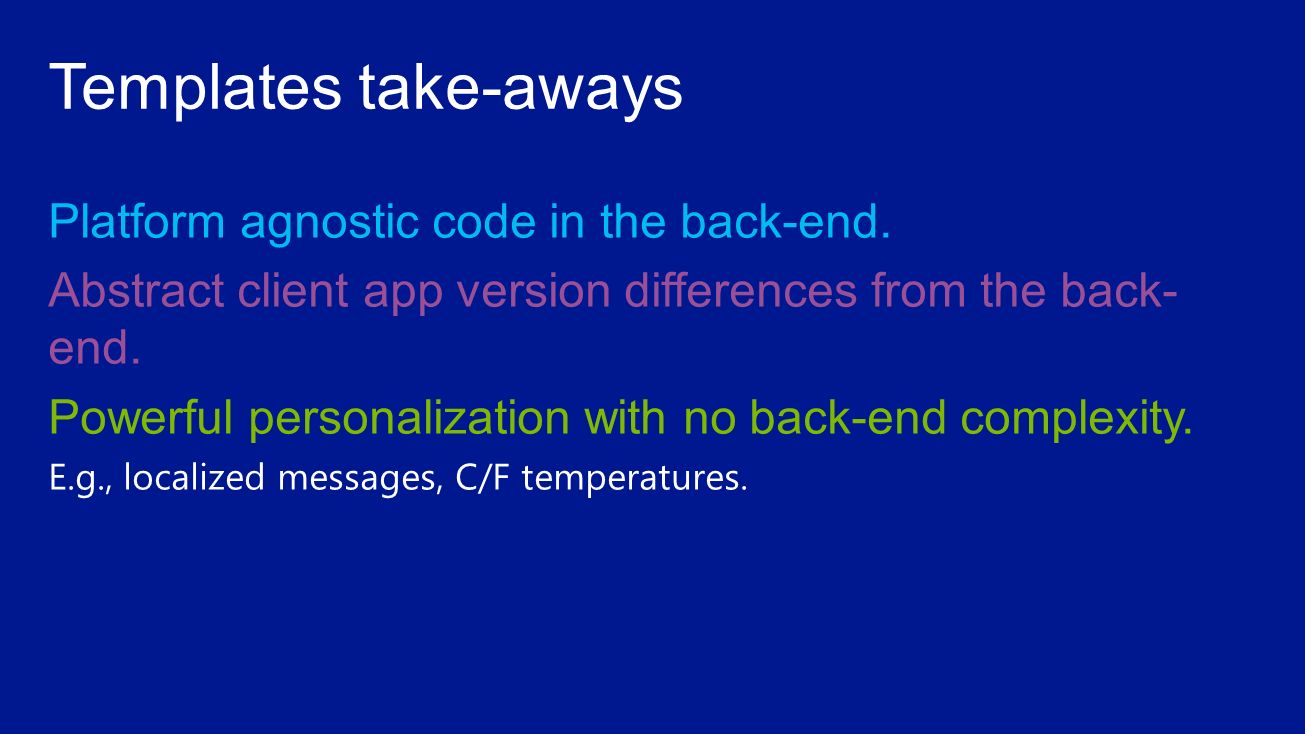 Templates take-aways

Platform agnostic code in the back-end.

Abstract client app version differences from the back-end.

Powerful personalization with no back-end complexity.

E.g., localized messages, C/F temperatures.